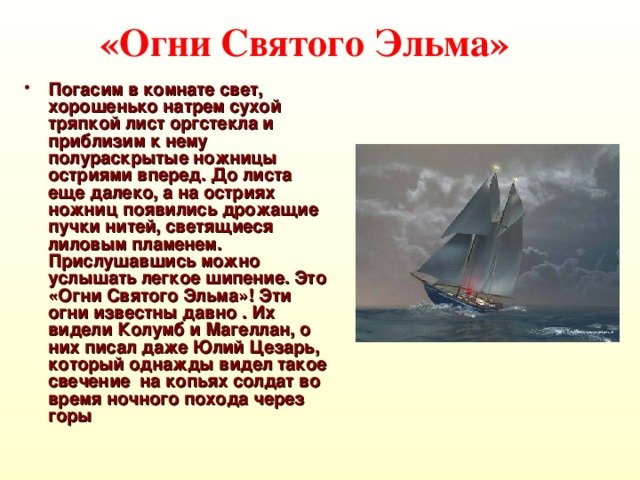 «Огни Святого Эльма»

• Погасим в комнате свет, хорошенько натрем сухой тряпкой лист оргстекла и приблизим к нему полураскрытые ножницы остриями вперед. До листа еще далеко, а на остриях ножниц появились дрожащие пучки нитей, светящиеся лиловым пламенем. Прислушавшись можно услышать легкое шипение. Это «Огни Святого Эльма»! Эти огни известны давно . Их видели Колумб и Магеллан, о них писал даже Юлий Цезарь, который однажды видел такое свечение на копьях солдат во время ночного похода через горы